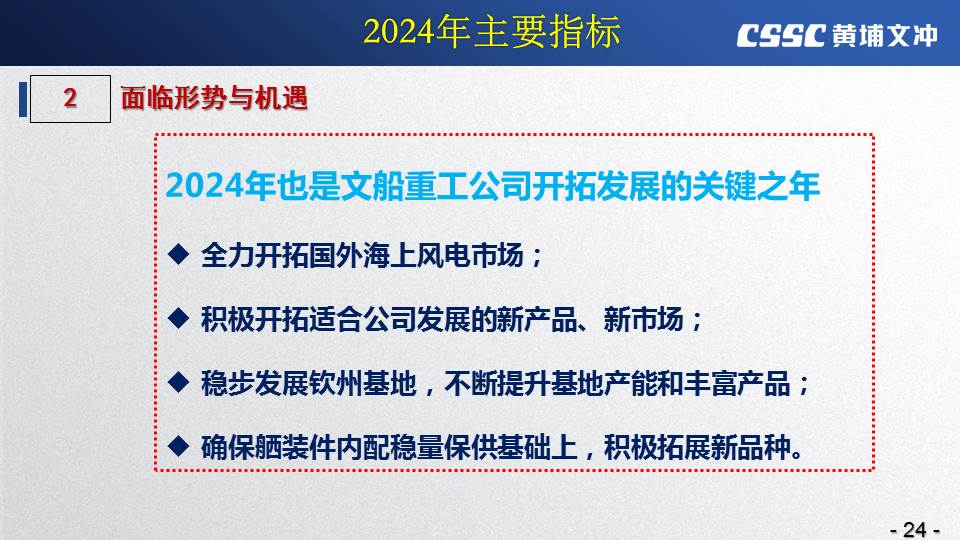 2024年主要指标

CSSC 黄埔文冲

2 面临形势与机遇

2024年也是文船重工公司开拓发展的关键之年

◆ 全力开拓国外海上风电市场；

◆ 积极开拓适合公司发展的新产品、新市场；

◆ 稳步发展钦州基地，不断提升基地产能和丰富产品；

◆ 确保舾装件内配稳量保供基础上，积极拓展新品种。

- 24 -